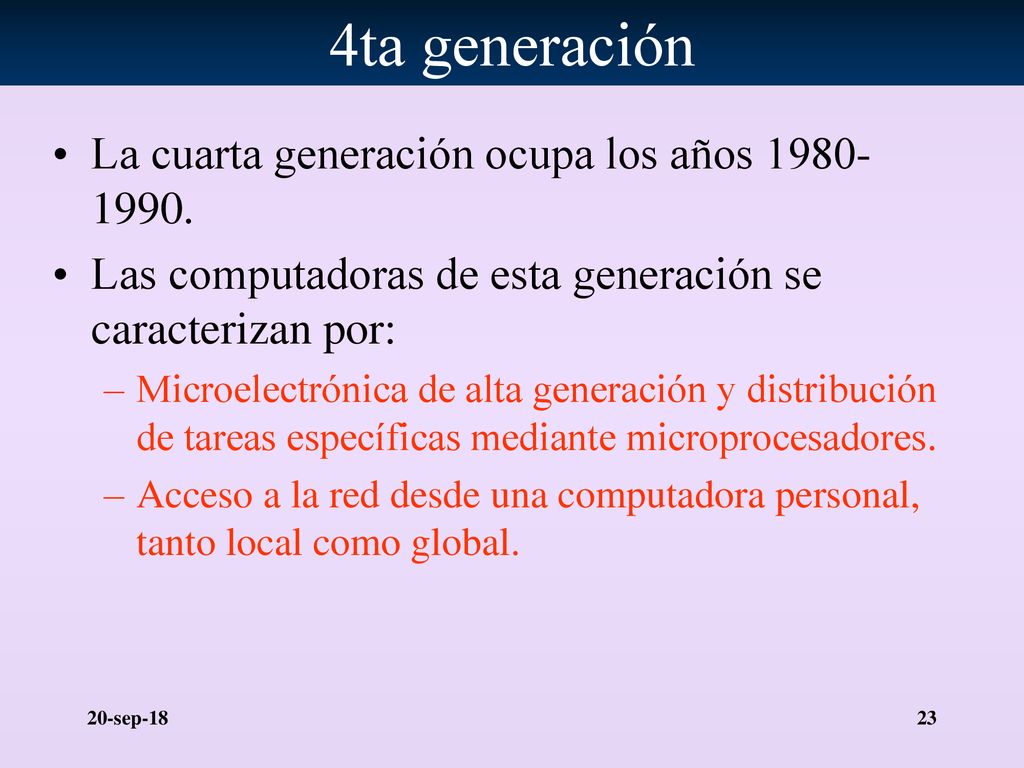 4ta generación

• La cuarta generación ocupa los años 1980-1990.
• Las computadoras de esta generación se caracterizan por:
– Microelectrónica de alta generación y distribución de tareas específicas mediante microprocesadores.
– Acceso a la red desde una computadora personal, tanto local como global.

20-sep-18

23